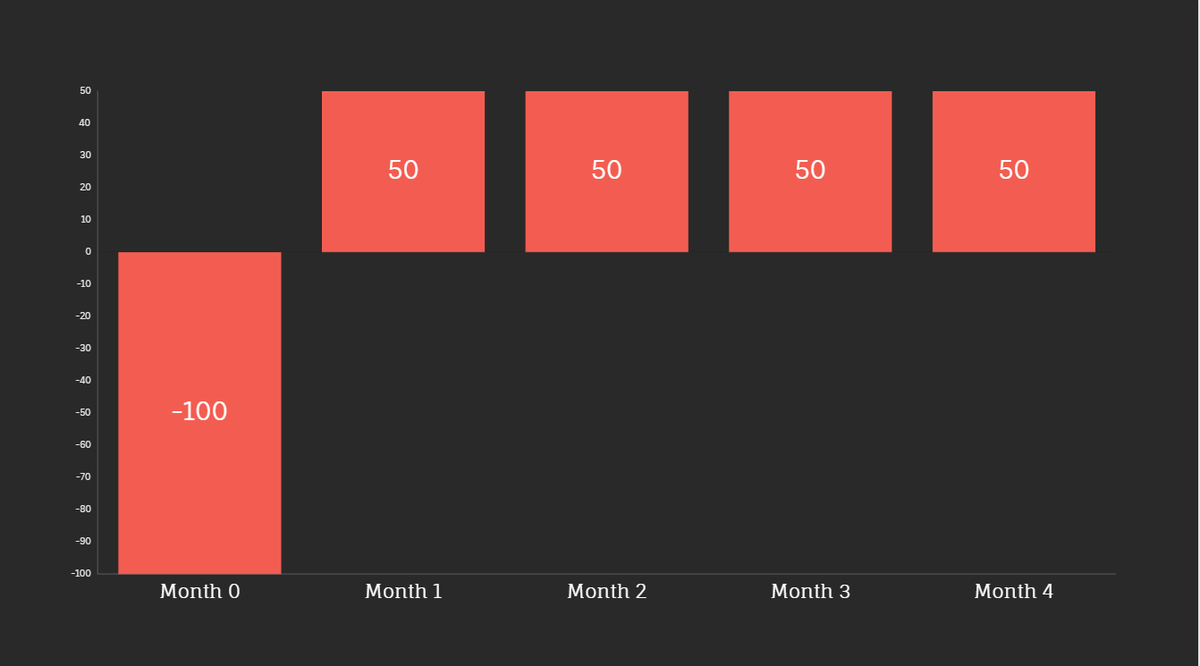 50
40
30
20
10
0
-10
-20
-30
-40
-50
-60
-70
-80
-90
-100

-100
50
50
50
50

Month 0
Month 1
Month 2
Month 3
Month 4